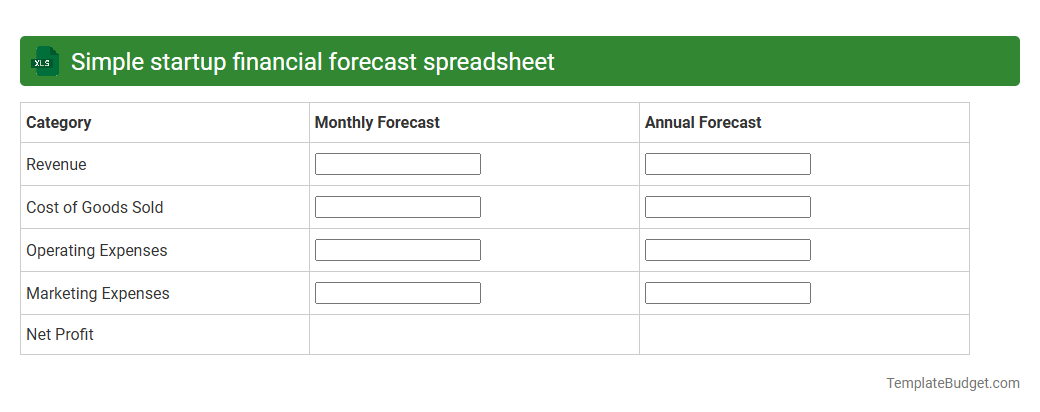 XLS Simple startup financial forecast spreadsheet

| Category | Monthly Forecast | Annual Forecast |
|---|---|---|
| Revenue | | |
| Cost of Goods Sold | | |
| Operating Expenses | | |
| Marketing Expenses | | |
| Net Profit | | |

TemplateBudget.com